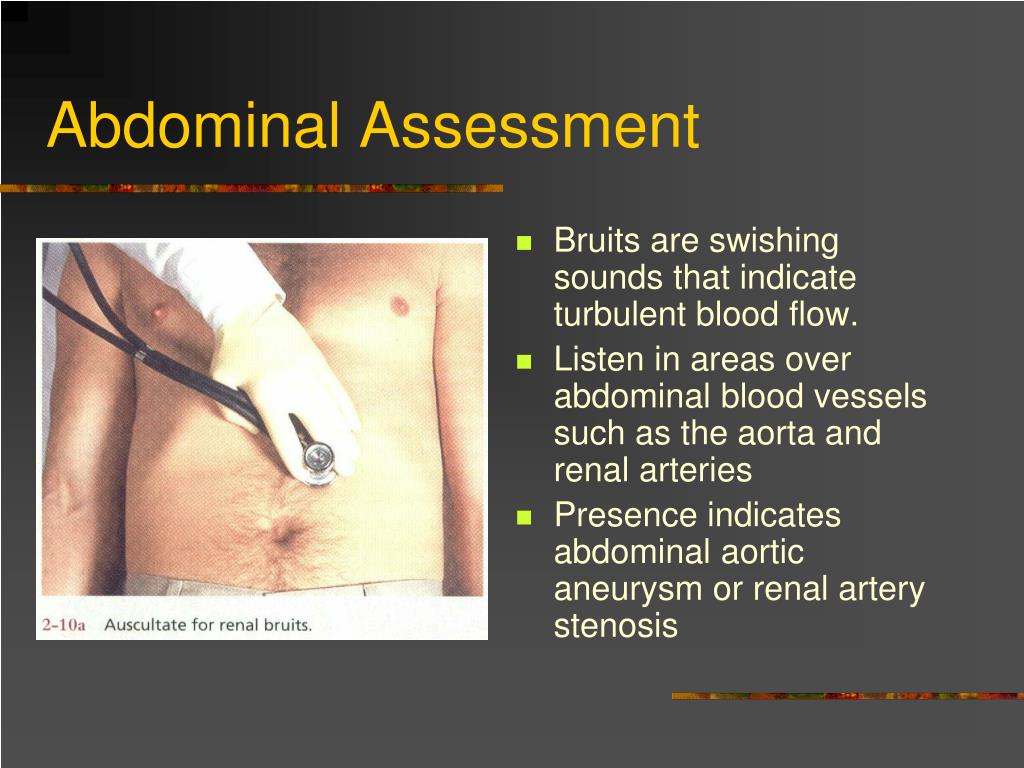 Abdominal Assessment

2-10a Auscultate for renal bruits.

- Bruits are swishing sounds that indicate turbulent blood flow.
- Listen in areas over abdominal blood vessels such as the aorta and renal arteries
- Presence indicates abdominal aortic aneurysm or renal artery stenosis